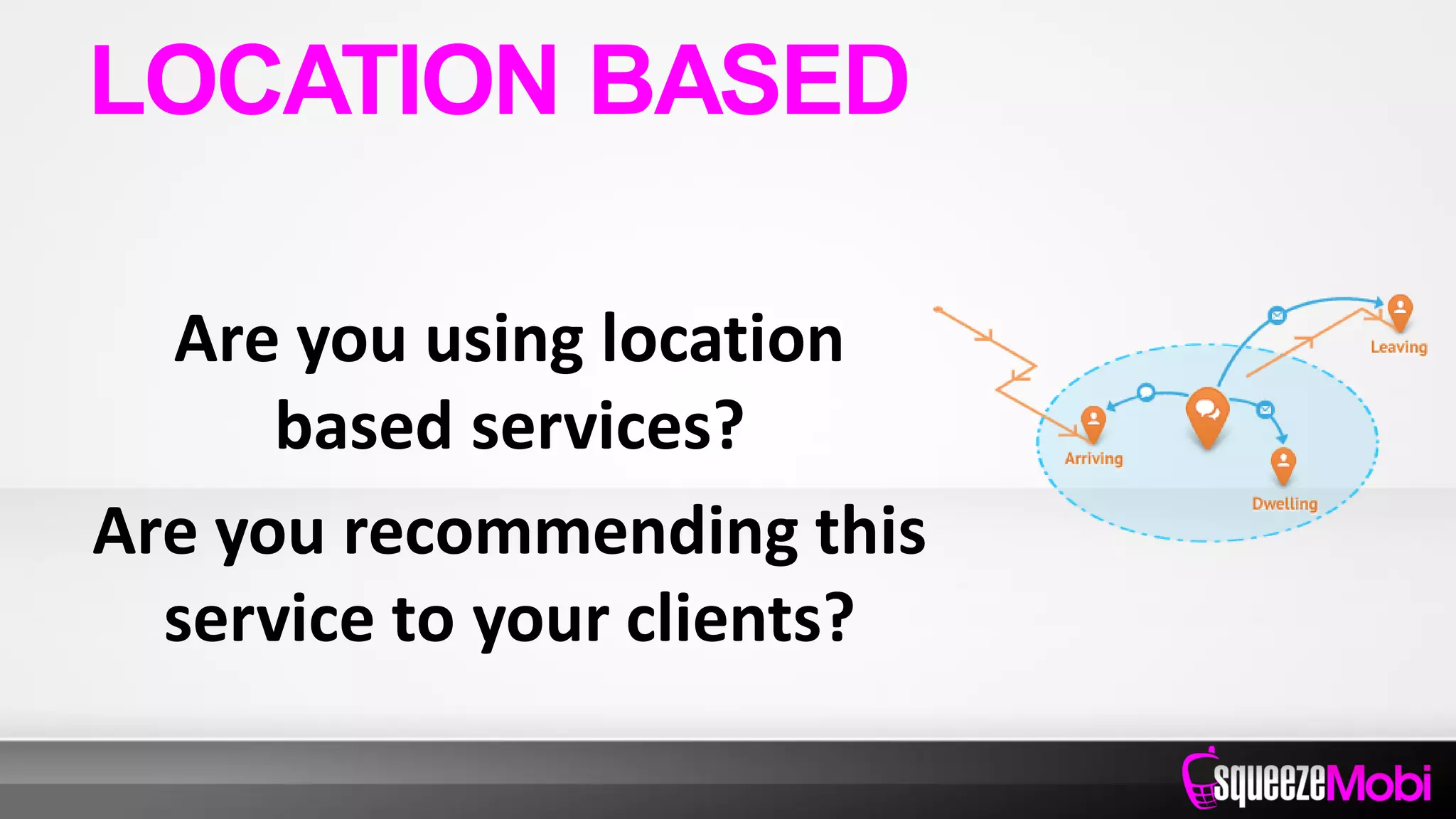 LOCATION BASED

Are you using location based services?

Are you recommending this service to your clients?

Leaving

Arriving

Dwelling

squeezeMobi